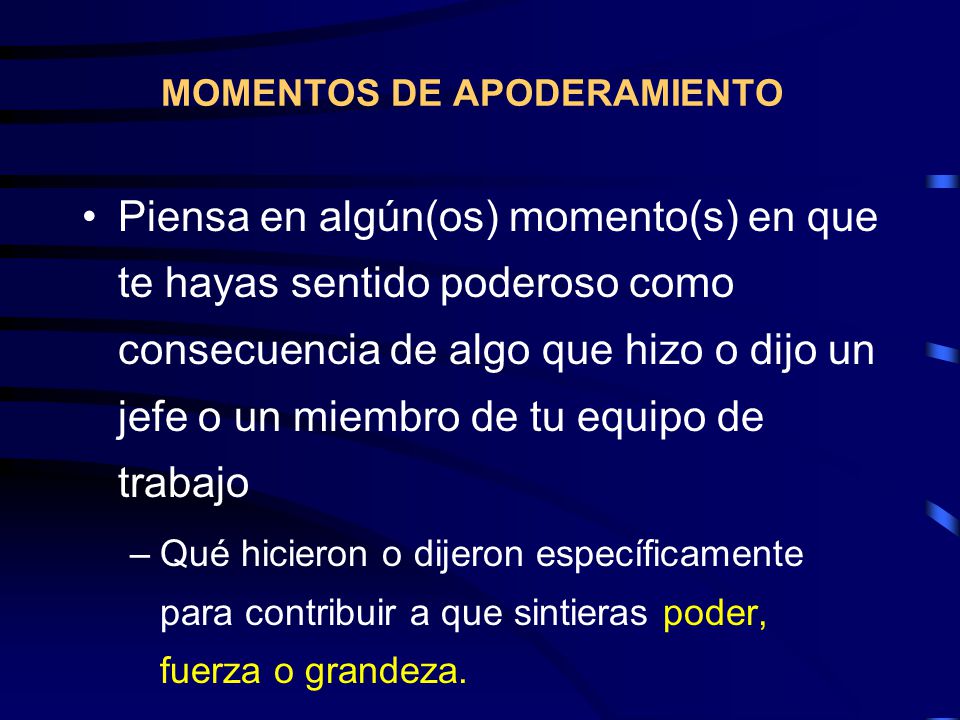 MOMENTOS DE APODERAMIENTO

• Piensa en algún(os) momento(s) en que te hayas sentido poderoso como consecuencia de algo que hizo o dijo un jefe o un miembro de tu equipo de trabajo

– Qué hicieron o dijeron específicamente para contribuir a que sintieras poder, fuerza o grandeza.